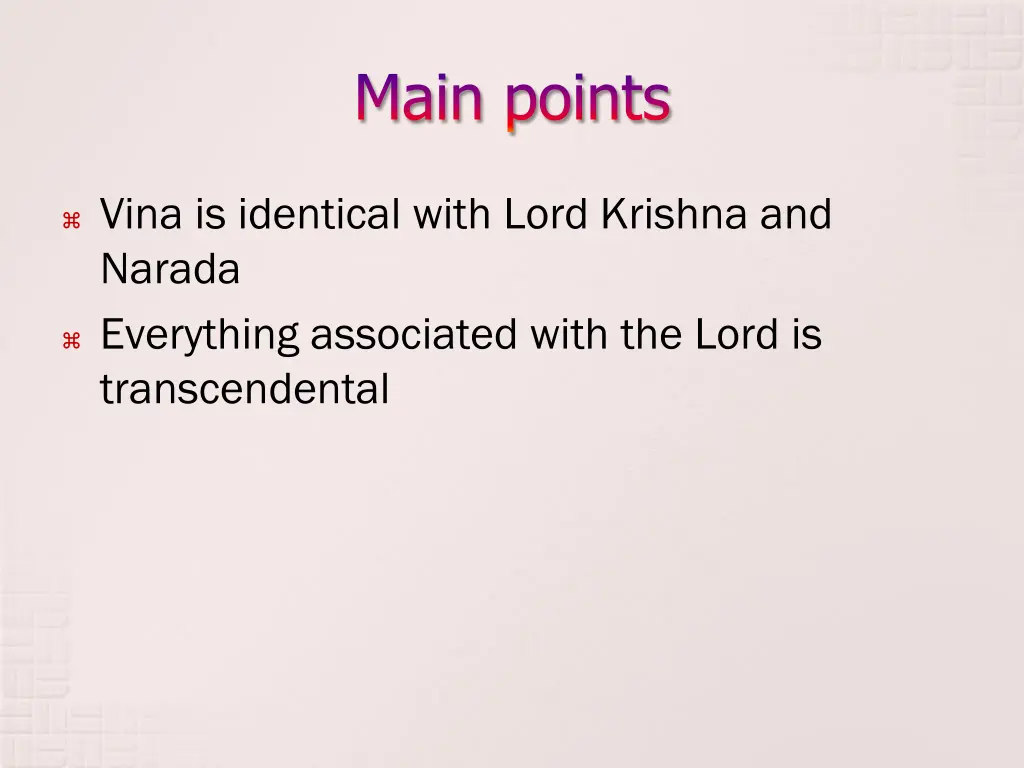 Main points

⌘ Vina is identical with Lord Krishna and Narada

⌘ Everything associated with the Lord is transcendental